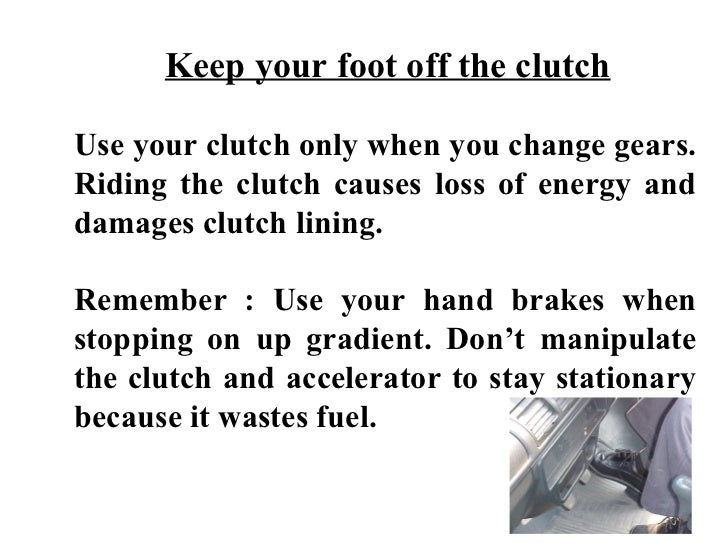 Keep your foot off the clutch

Use your clutch only when you change gears. Riding the clutch causes loss of energy and damages clutch lining.

Remember : Use your hand brakes when stopping on up gradient. Don’t manipulate the clutch and accelerator to stay stationary because it wastes fuel.